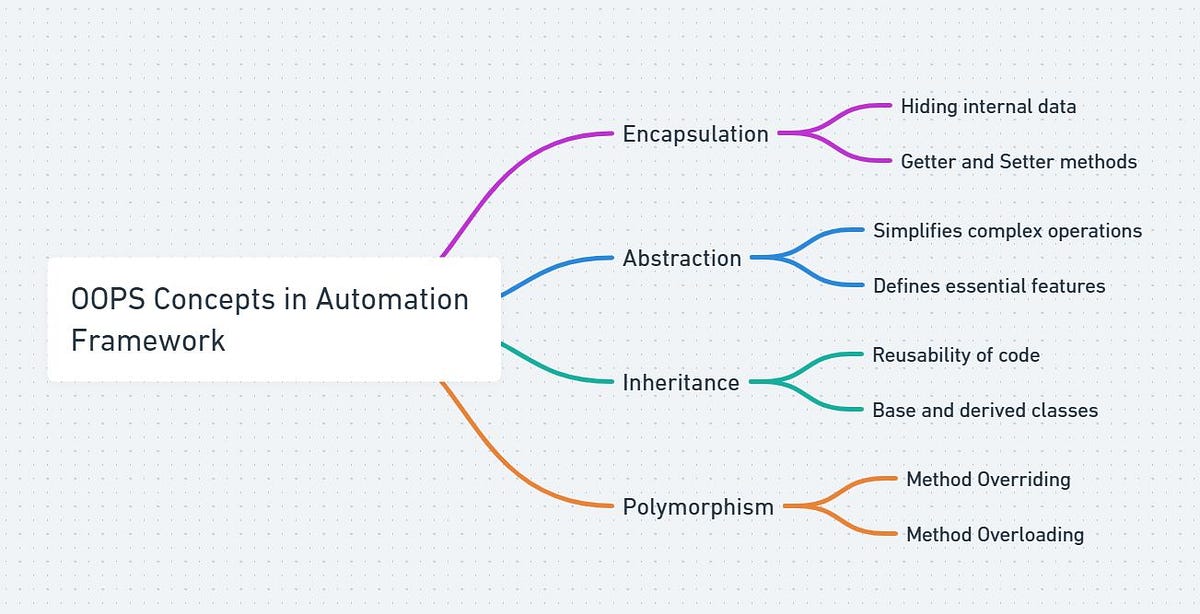 OOPS Concepts in Automation Framework

Encapsulation

Hiding internal data

Getter and Setter methods

Abstraction

Simplifies complex operations

Defines essential features

Inheritance

Reusability of code

Base and derived classes

Polymorphism

Method Overriding

Method Overloading